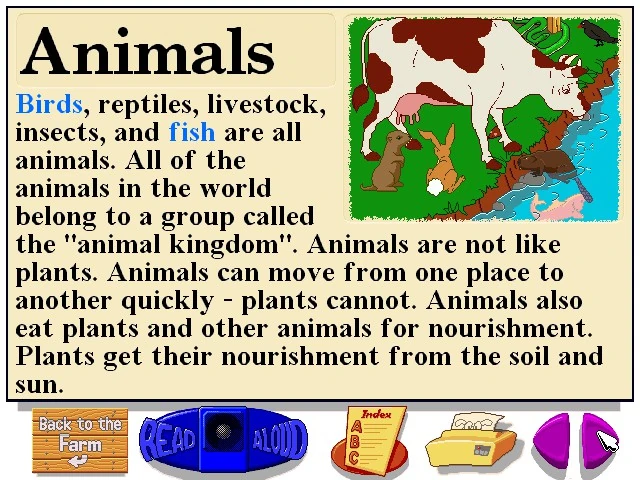 Animals

Birds, reptiles, livestock, insects, and fish are all animals. All of the animals in the world belong to a group called the "animal kingdom". Animals are not like plants. Animals can move from one place to another quickly - plants cannot. Animals also eat plants and other animals for nourishment. Plants get their nourishment from the soil and sun.

Back to the Farm

READ ALOUD

Index
A
B
C